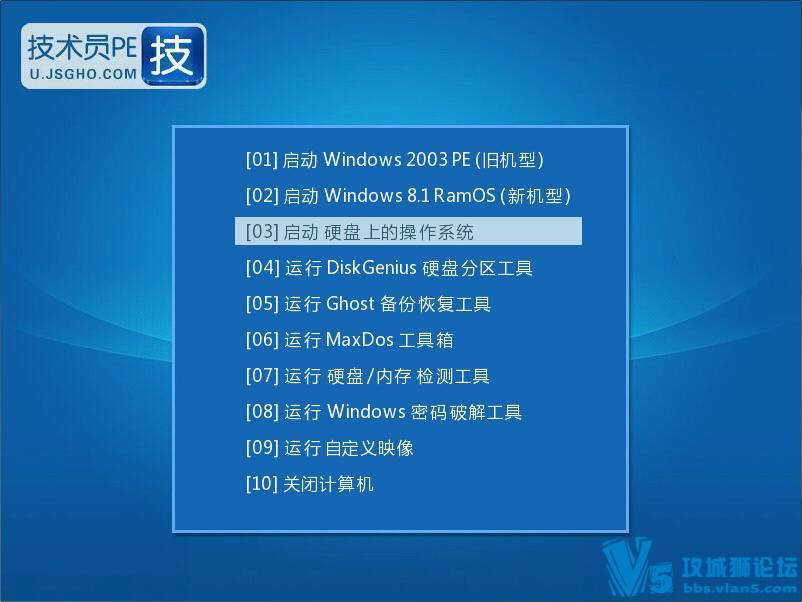 技术员PE
U.JSGHO.COM
技

[01] 启动 Windows 2003 PE (旧机型)
[02] 启动 Windows 8.1 RamOS (新机型)
[03] 启动 硬盘上的操作系统
[04] 运行 DiskGenius 硬盘分区工具
[05] 运行 Ghost 备份恢复工具
[06] 运行 MaxDos 工具箱
[07] 运行 硬盘/内存 检测工具
[08] 运行 Windows 密码破解工具
[09] 运行 自定义映像
[10] 关闭计算机

V5 攻城狮论坛
bbs.vlan5.com